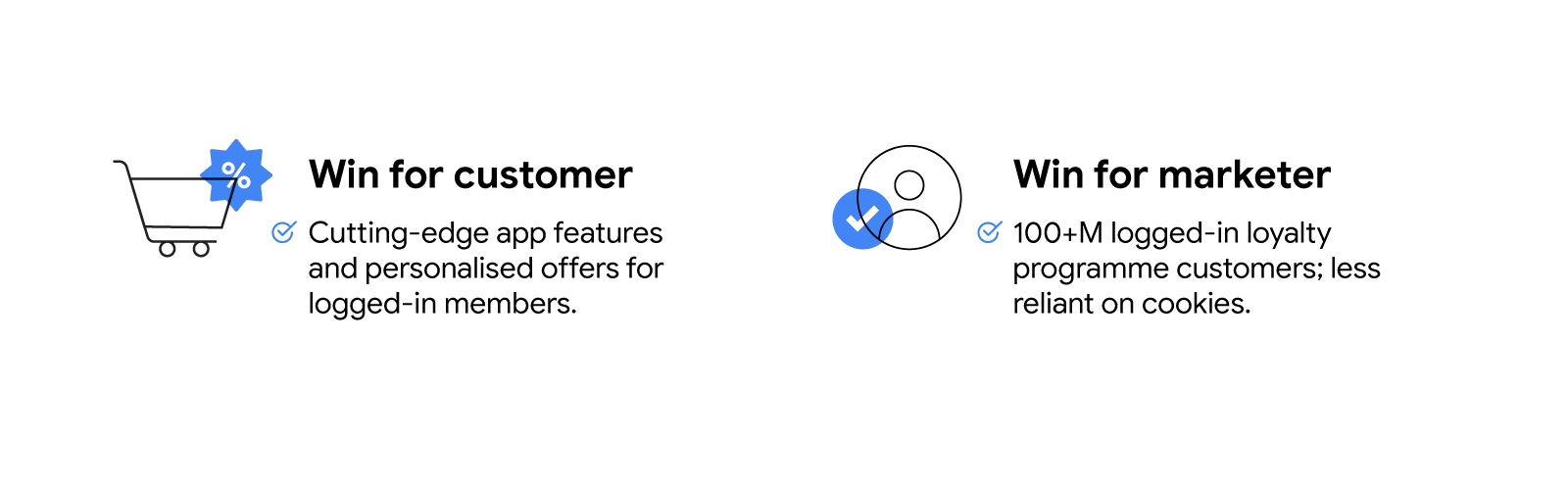 %

Win for customer

Cutting-edge app features and personalised offers for logged-in members.

Win for marketer

100+M logged-in loyalty programme customers; less reliant on cookies.